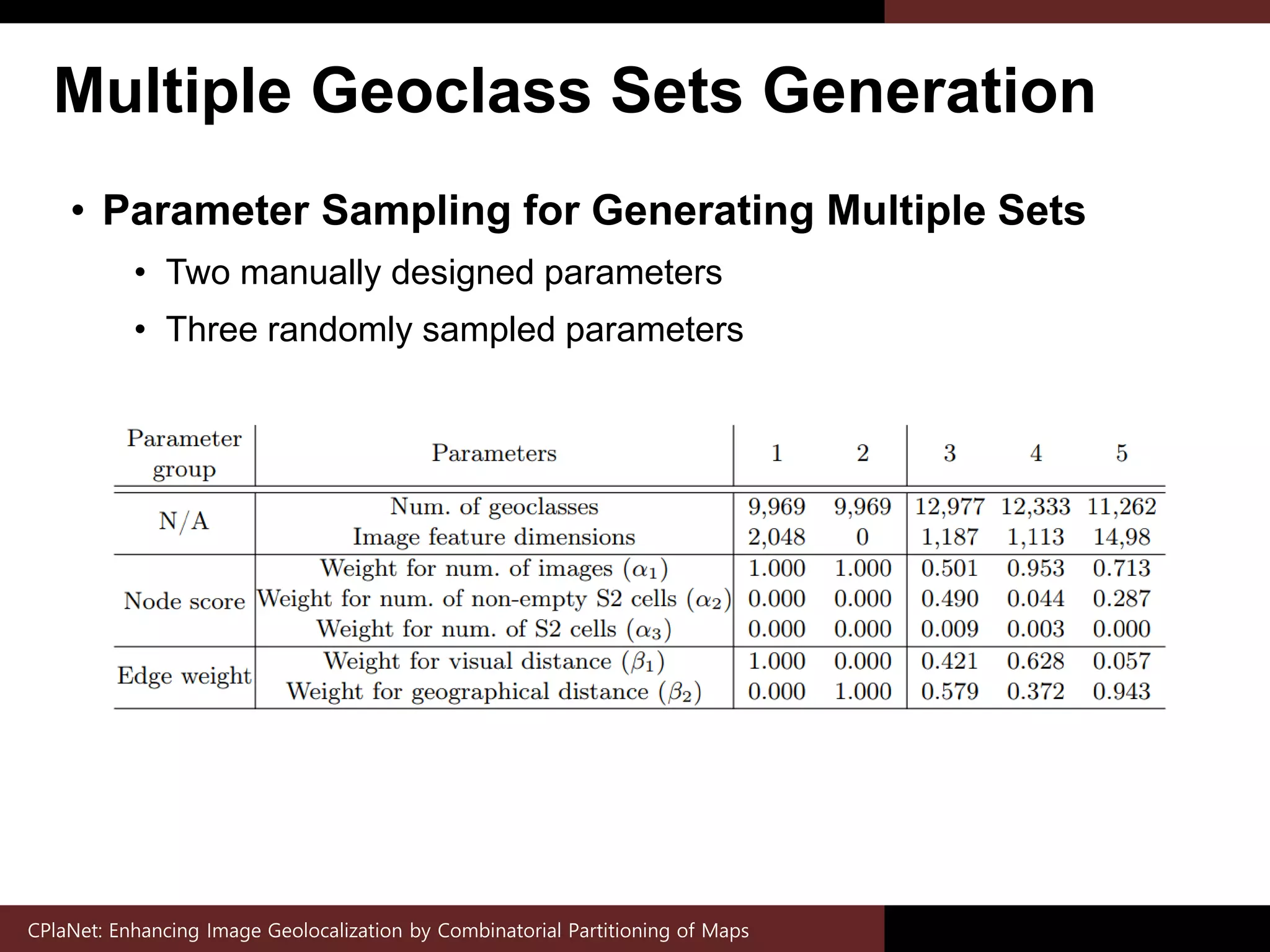 Multiple Geoclass Sets Generation

• Parameter Sampling for Generating Multiple Sets

• Two manually designed parameters

• Three randomly sampled parameters

| Parameter group | Parameters | 1 | 2 | 3 | 4 | 5 |
|---|---|---|---|---|---|---|
| N/A | Num. of geoclasses | 9,969 | 9,969 | 12,977 | 12,333 | 11,262 |
| | Image feature dimensions | 2,048 | 0 | 1,187 | 1,113 | 14,98 |
| Node score | Weight for num. of images ($\alpha_1$) | 1.000 | 1.000 | 0.501 | 0.953 | 0.713 |
| | Weight for num. of non-empty S2 cells ($\alpha_2$) | 0.000 | 0.000 | 0.490 | 0.044 | 0.287 |
| | Weight for num. of S2 cells ($\alpha_3$) | 0.000 | 0.000 | 0.009 | 0.003 | 0.000 |
| Edge weight | Weight for visual distance ($\beta_1$) | 1.000 | 0.000 | 0.421 | 0.628 | 0.057 |
| | Weight for geographical distance ($\beta_2$) | 0.000 | 1.000 | 0.579 | 0.372 | 0.943 |

CPlaNet: Enhancing Image Geolocalization by Combinatorial Partitioning of Maps